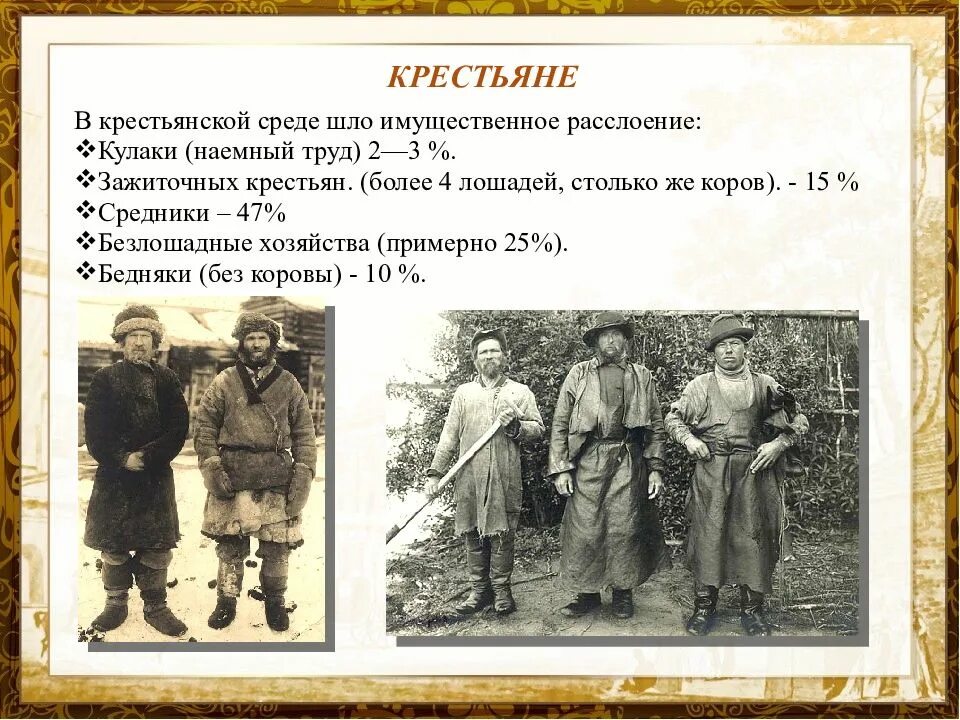 КРЕСТЬЯНЕ

В крестьянской среде шло имущественное расслоение:
❖Кулаки (наемный труд) 2—3 %.
❖Зажиточных крестьян. (более 4 лошадей, столько же коров). - 15 %
❖Средники – 47%
❖Безлошадные хозяйства (примерно 25%).
❖Бедняки (без коровы) - 10 %.